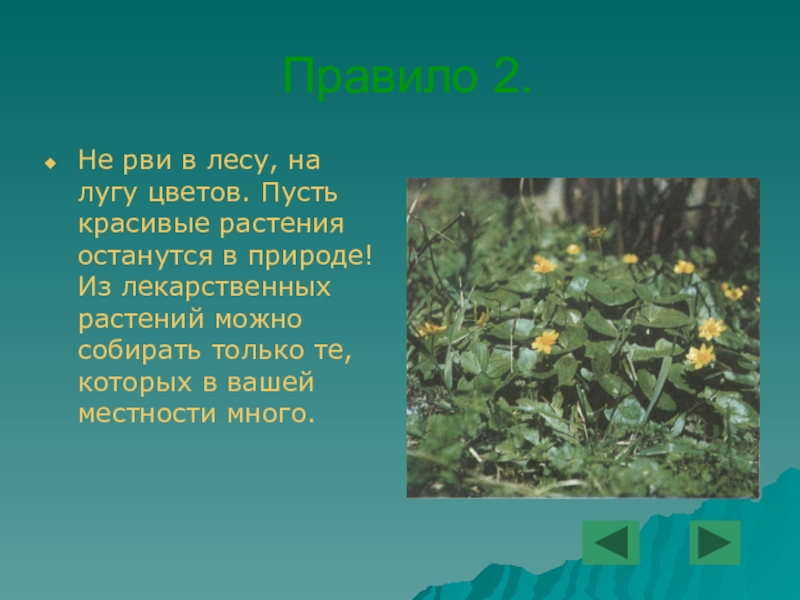 Правило 2.

Не рви в лесу, на лугу цветов. Пусть красивые растения останутся в природе! Из лекарственных растений можно собирать только те, которых в вашей местности много.